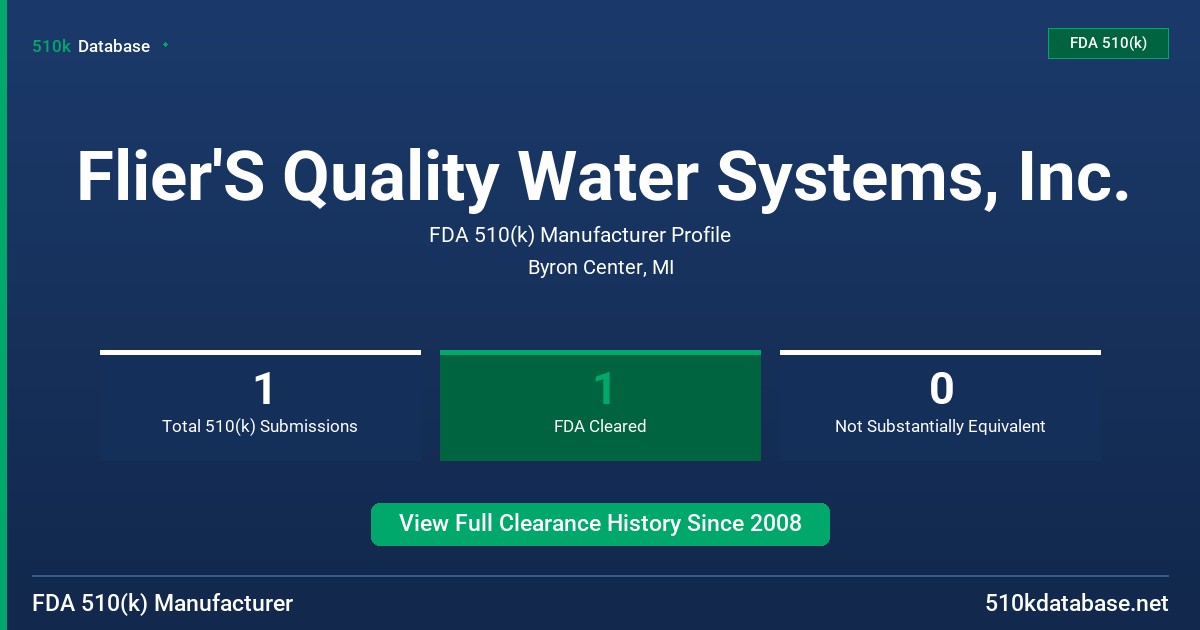 510k Database

FDA 510(k)

Flier'S Quality Water Systems, Inc.

FDA 510(k) Manufacturer Profile

Byron Center, MI

1
Total 510(k) Submissions

1
FDA Cleared

0
Not Substantially Equivalent

View Full Clearance History Since 2008

FDA 510(k) Manufacturer

510kdatabase.net